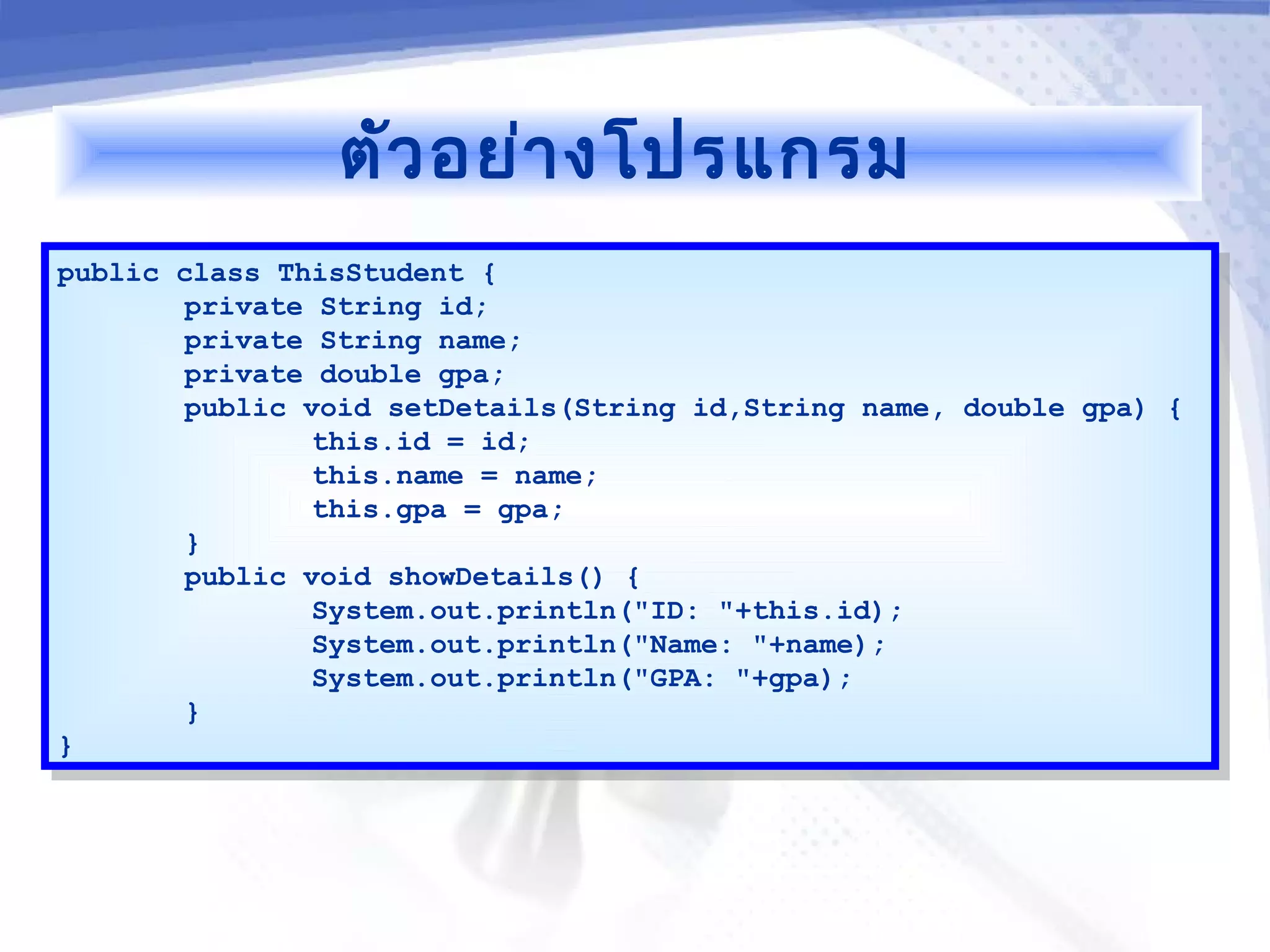 ตัวอย่างโปรแกรม

public class ThisStudent {
	private String id;
	private String name;
	private double gpa;
	public void setDetails(String id,String name, double gpa) {
		this.id = id;
		this.name = name;
		this.gpa = gpa;
	}
	public void showDetails() {
		System.out.println("ID: "+this.id);
		System.out.println("Name: "+name);
		System.out.println("GPA: "+gpa);
	}
}